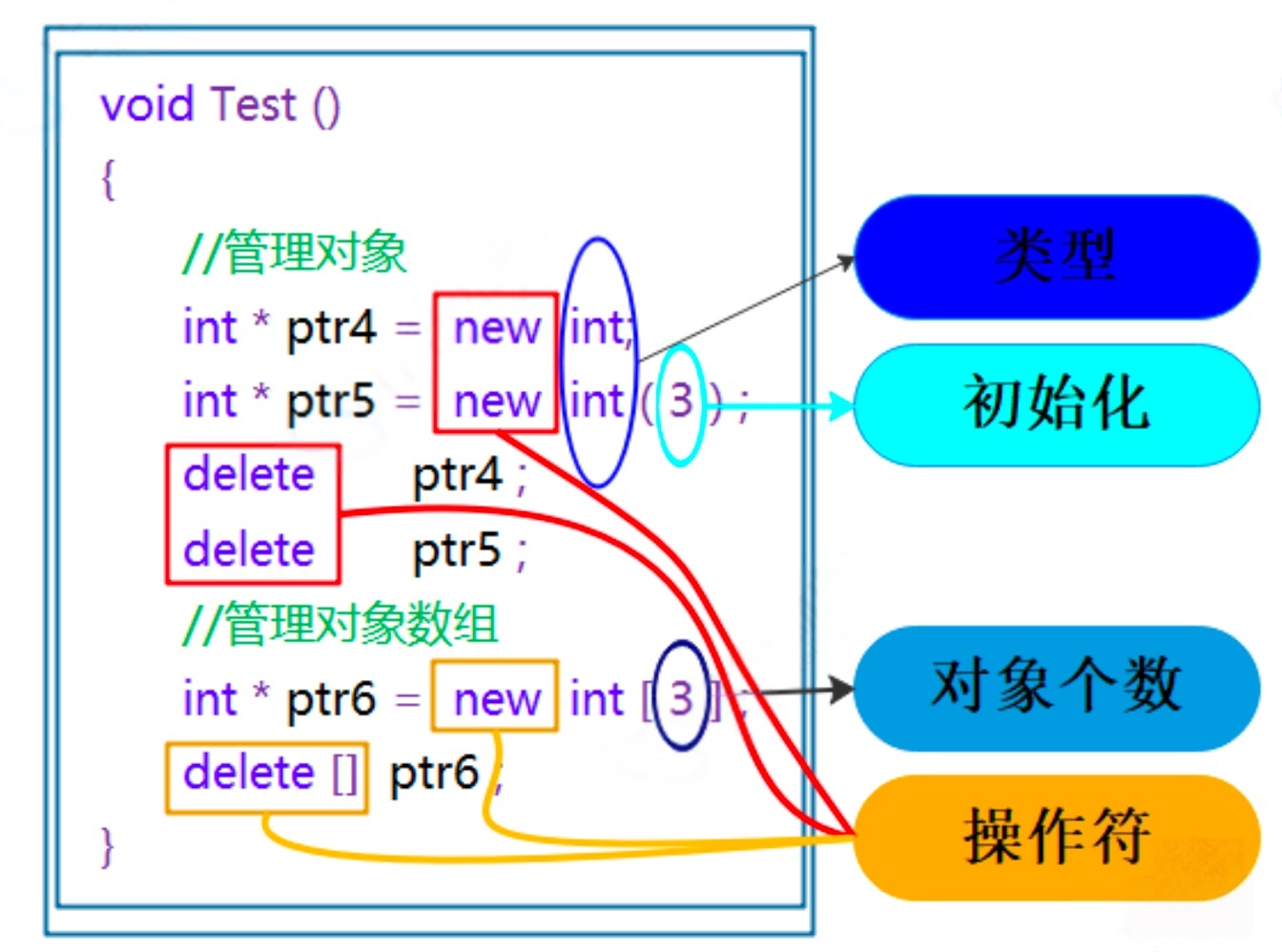 void Test ()
{
//管理对象
int * ptr4 = new int;
int * ptr5 = new int ( 3 ) ;
delete ptr4 ;
delete ptr5 ;
//管理对象数组
int * ptr6 = new int [ 3 ] ;
delete [] ptr6 ;
}

类型

初始化

对象个数

操作符